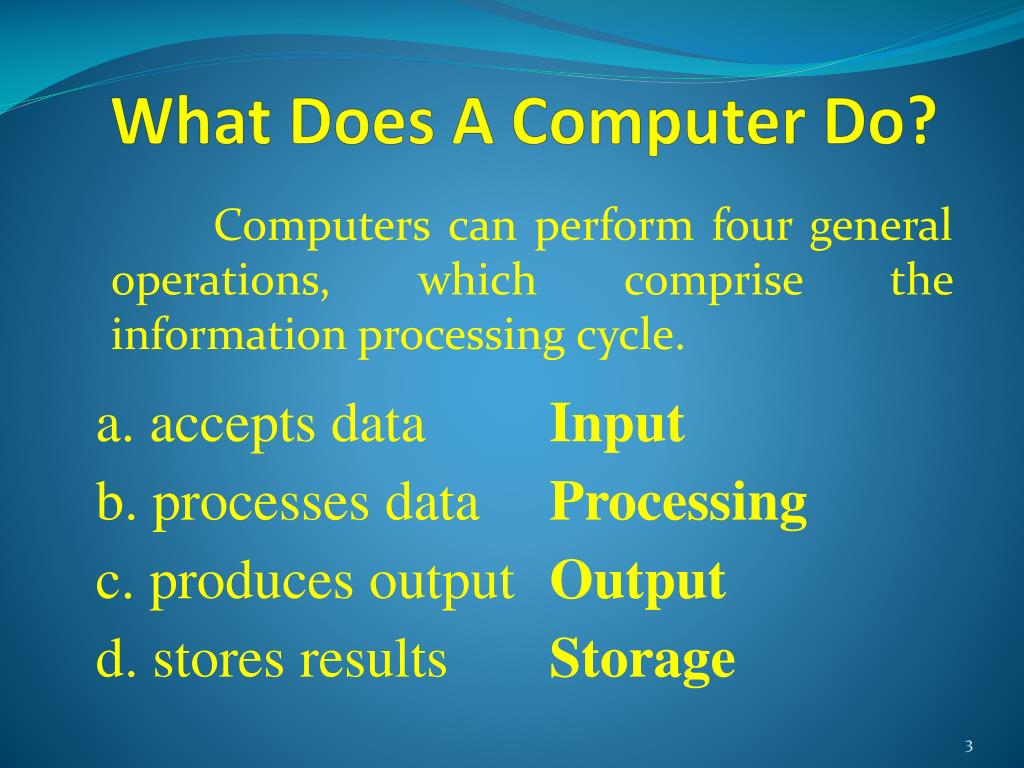 What Does A Computer Do?

Computers can perform four general operations, which comprise the information processing cycle.

a. accepts data Input
b. processes data Processing
c. produces output Output
d. stores results Storage

3